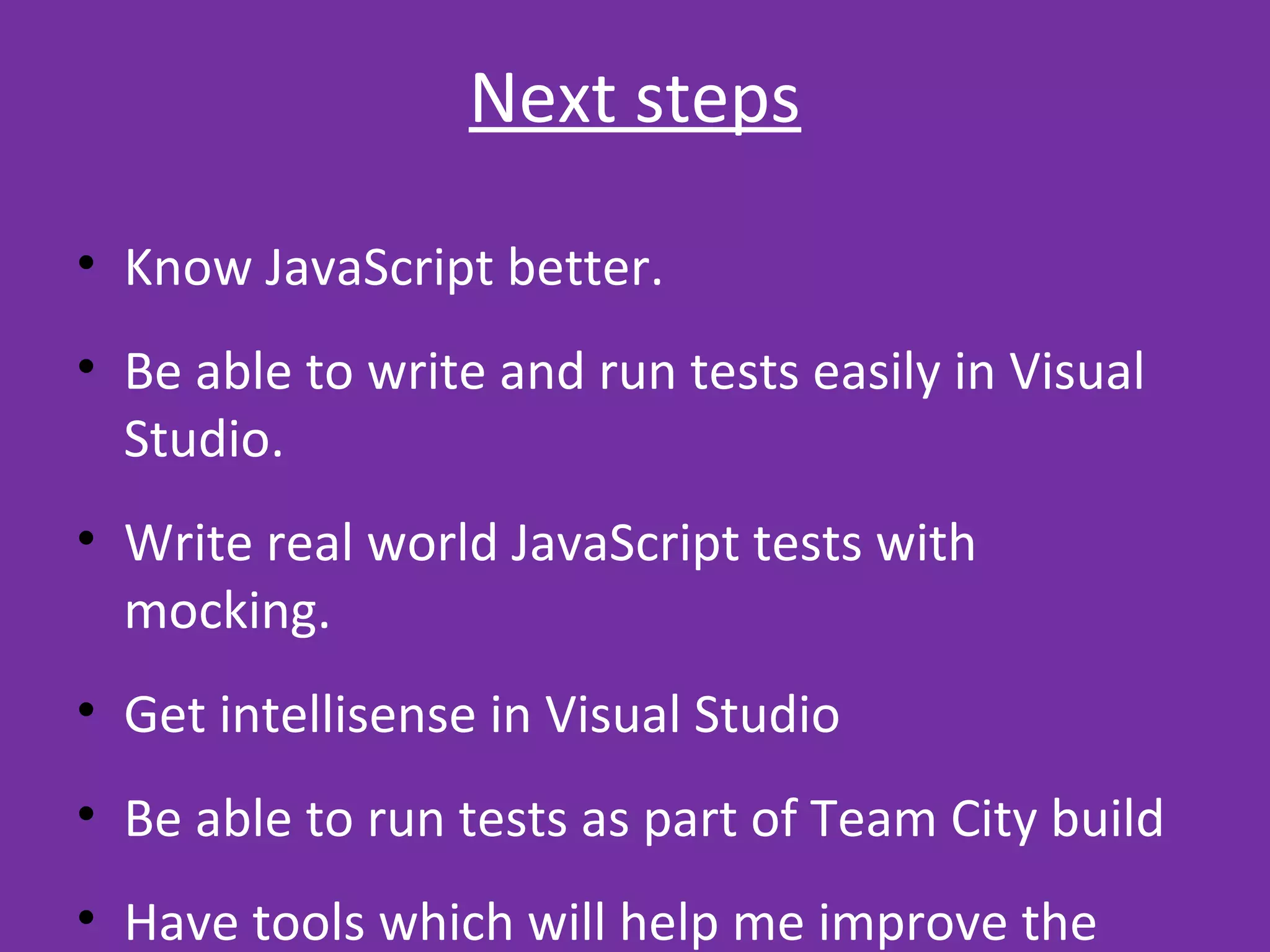 Next steps

• Know JavaScript better.
• Be able to write and run tests easily in Visual Studio.
• Write real world JavaScript tests with mocking.
• Get intellisense in Visual Studio
• Be able to run tests as part of Team City build
• Have tools which will help me improve the